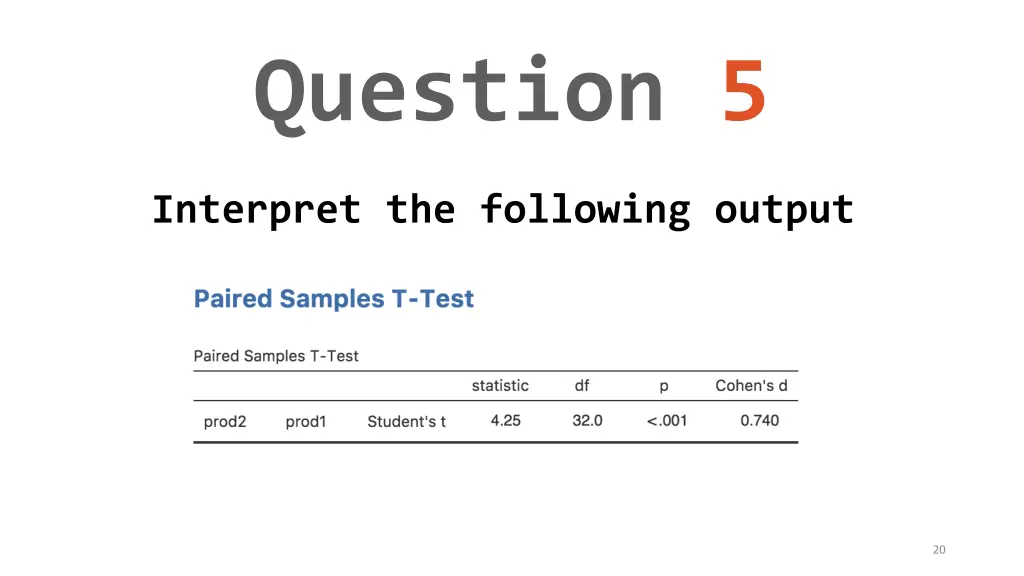 Question 5

Interpret the following output

Paired Samples T-Test

Paired Samples T-Test

| | | | statistic | df | p | Cohen's d |
|---|---|---|---|---|---|---|
| prod2 | prod1 | Student's t | 4.25 | 32.0 | <.001 | 0.740 |

20